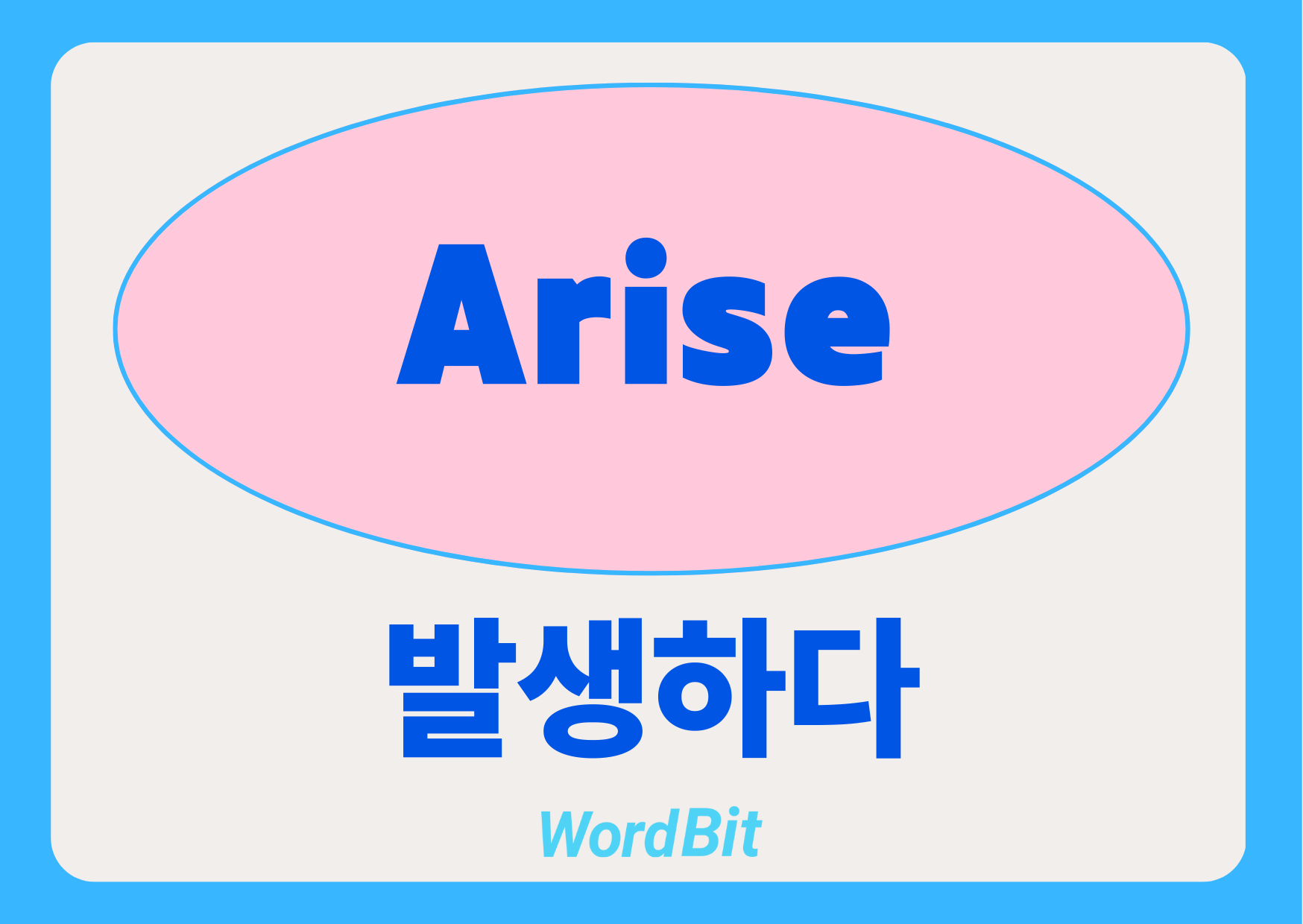 Arise

발생하다

WordBit